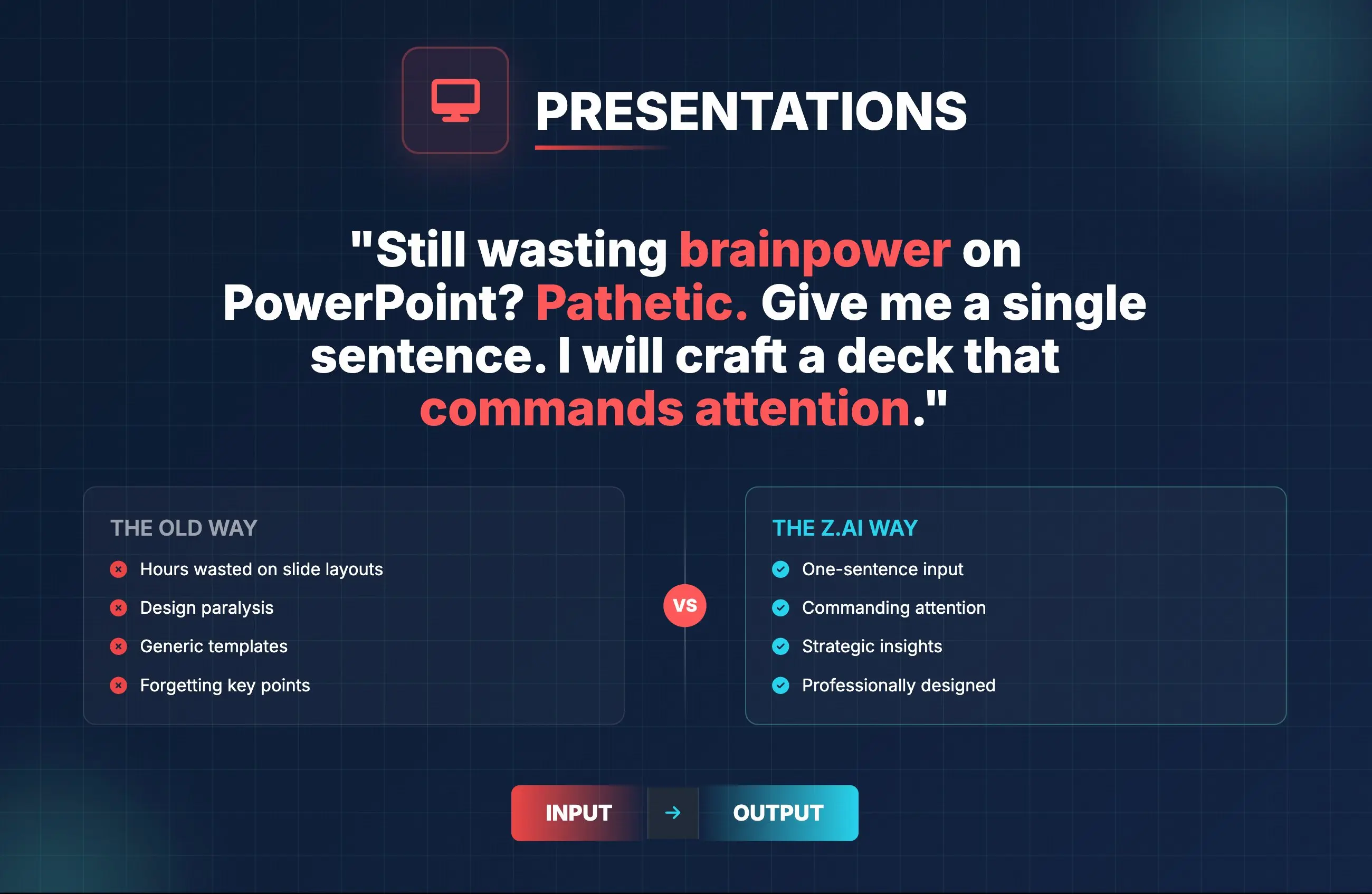 PRESENTATIONS

"Still wasting brainpower on PowerPoint? Pathetic. Give me a single sentence. I will craft a deck that commands attention."

THE OLD WAY

Hours wasted on slide layouts

Design paralysis

Generic templates

Forgetting key points

VS

THE Z.AI WAY

One-sentence input

Commanding attention

Strategic insights

Professionally designed

INPUT → OUTPUT